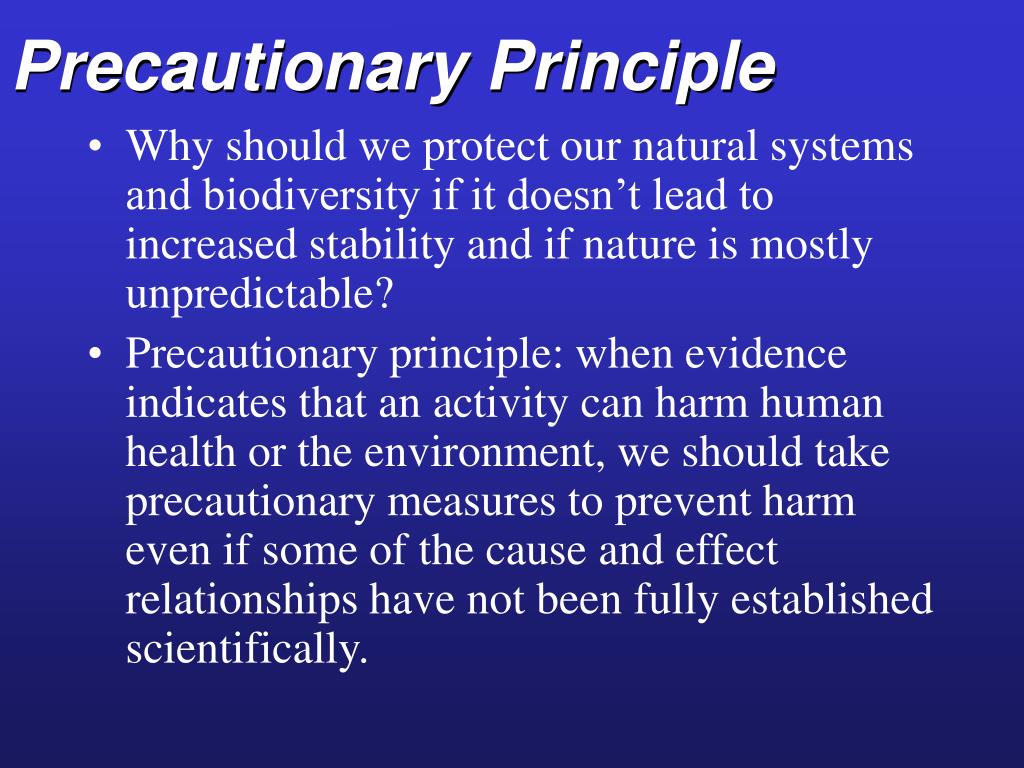 Precautionary Principle

• Why should we protect our natural systems and biodiversity if it doesn’t lead to increased stability and if nature is mostly unpredictable?

• Precautionary principle: when evidence indicates that an activity can harm human health or the environment, we should take precautionary measures to prevent harm even if some of the cause and effect relationships have not been fully established scientifically.